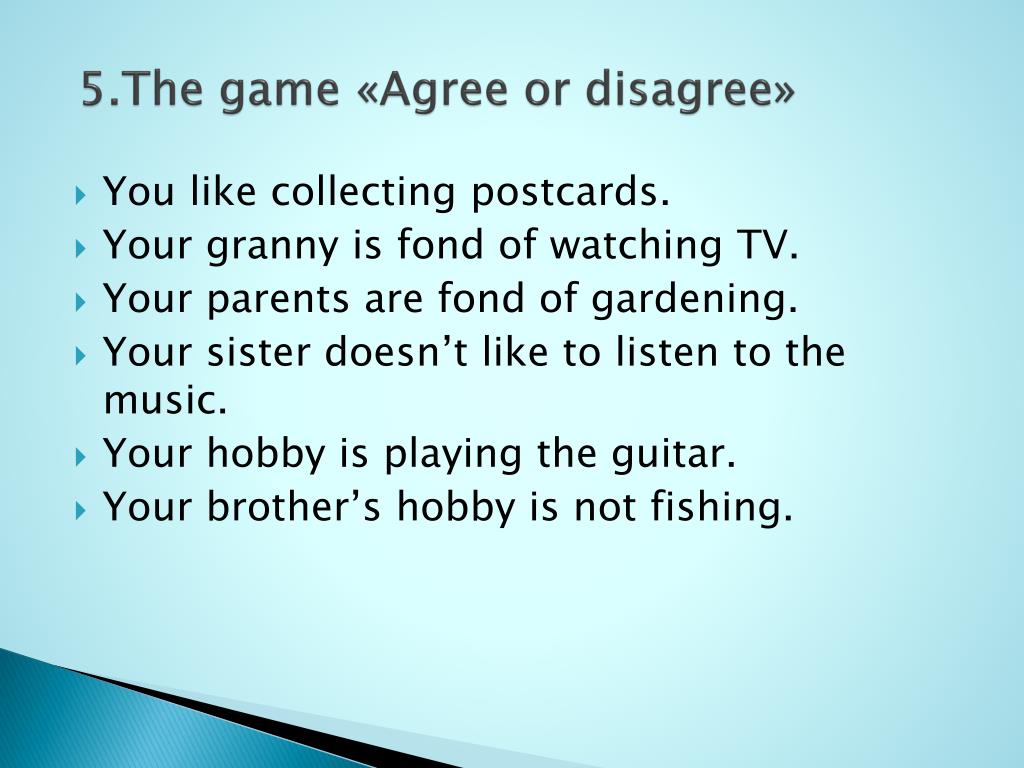 5.The game «Agree or disagree»

You like collecting postcards.
Your granny is fond of watching TV.
Your parents are fond of gardening.
Your sister doesn’t like to listen to the music.
Your hobby is playing the guitar.
Your brother’s hobby is not fishing.